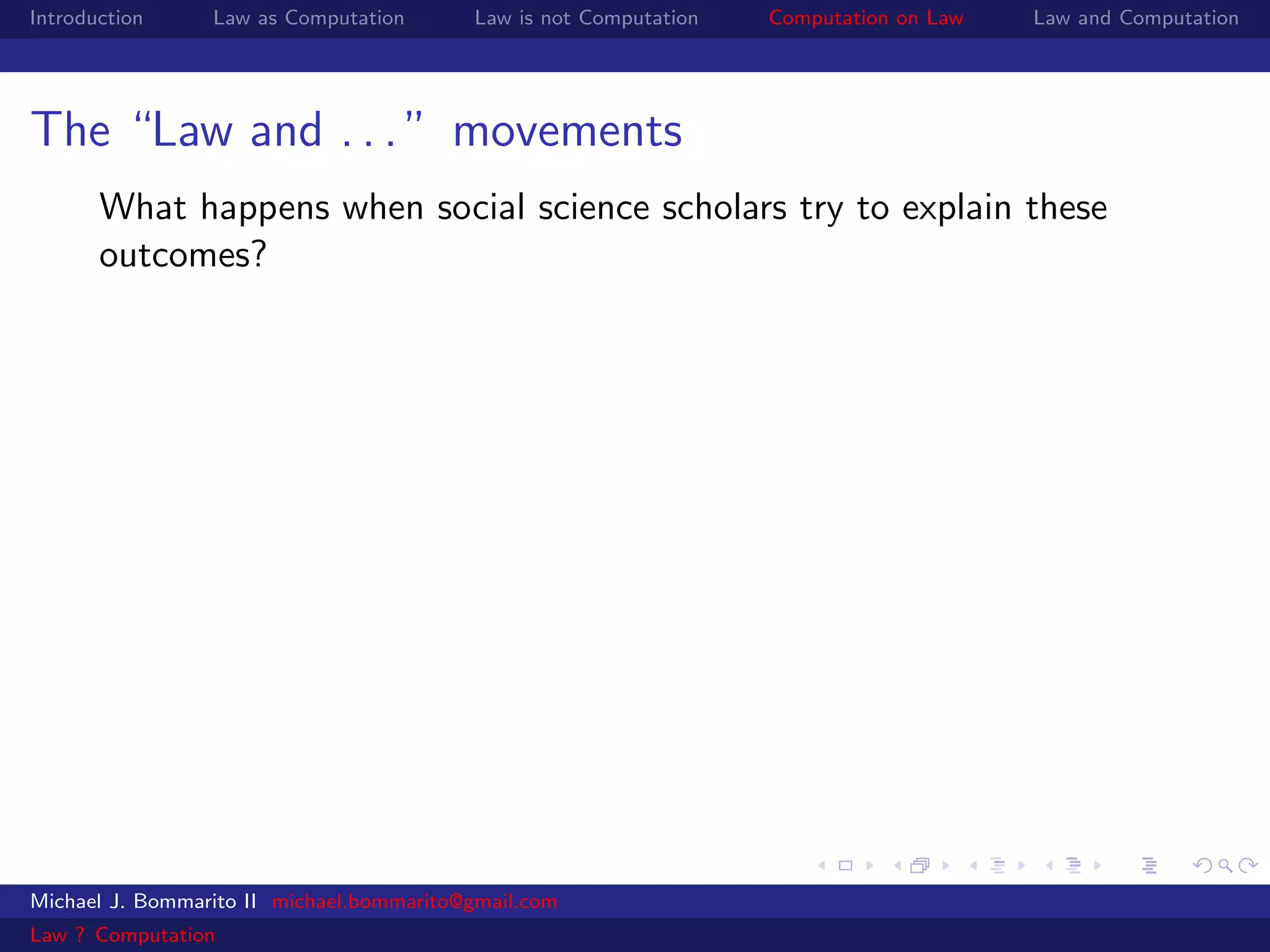 Introduction Law as Computation Law is not Computation Computation on Law Law and Computation

The "Law and . . ." movements

What happens when social science scholars try to explain these outcomes?

Michael J. Bommarito II michael.bommarito@gmail.com

Law ? Computation